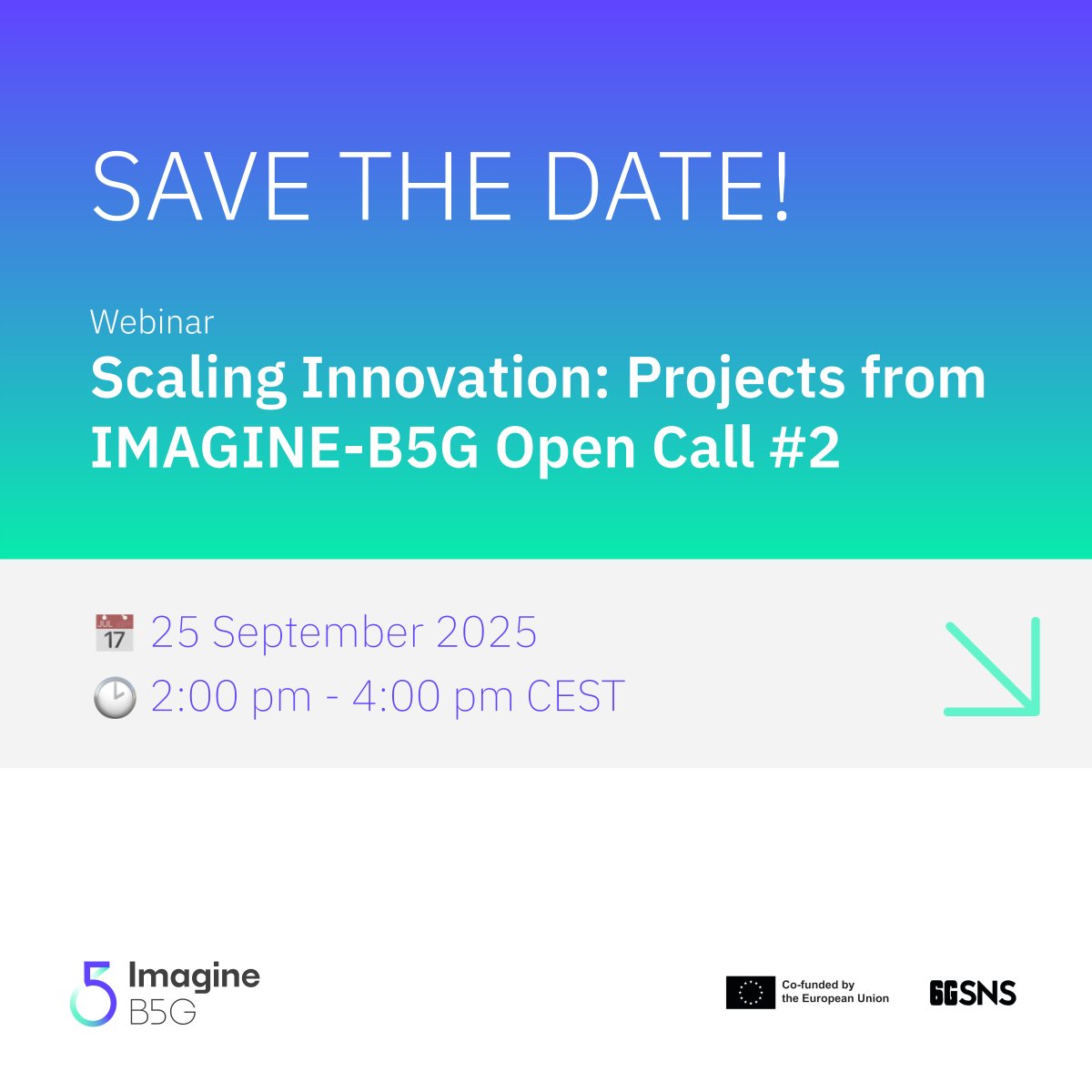 SAVE THE DATE!

Webinar
Scaling Innovation: Projects from IMAGINE-B5G Open Call #2

JUL 17 25 September 2025
2:00 pm - 4:00 pm CEST

Imagine B5G

Co-funded by the European Union

6GSNS